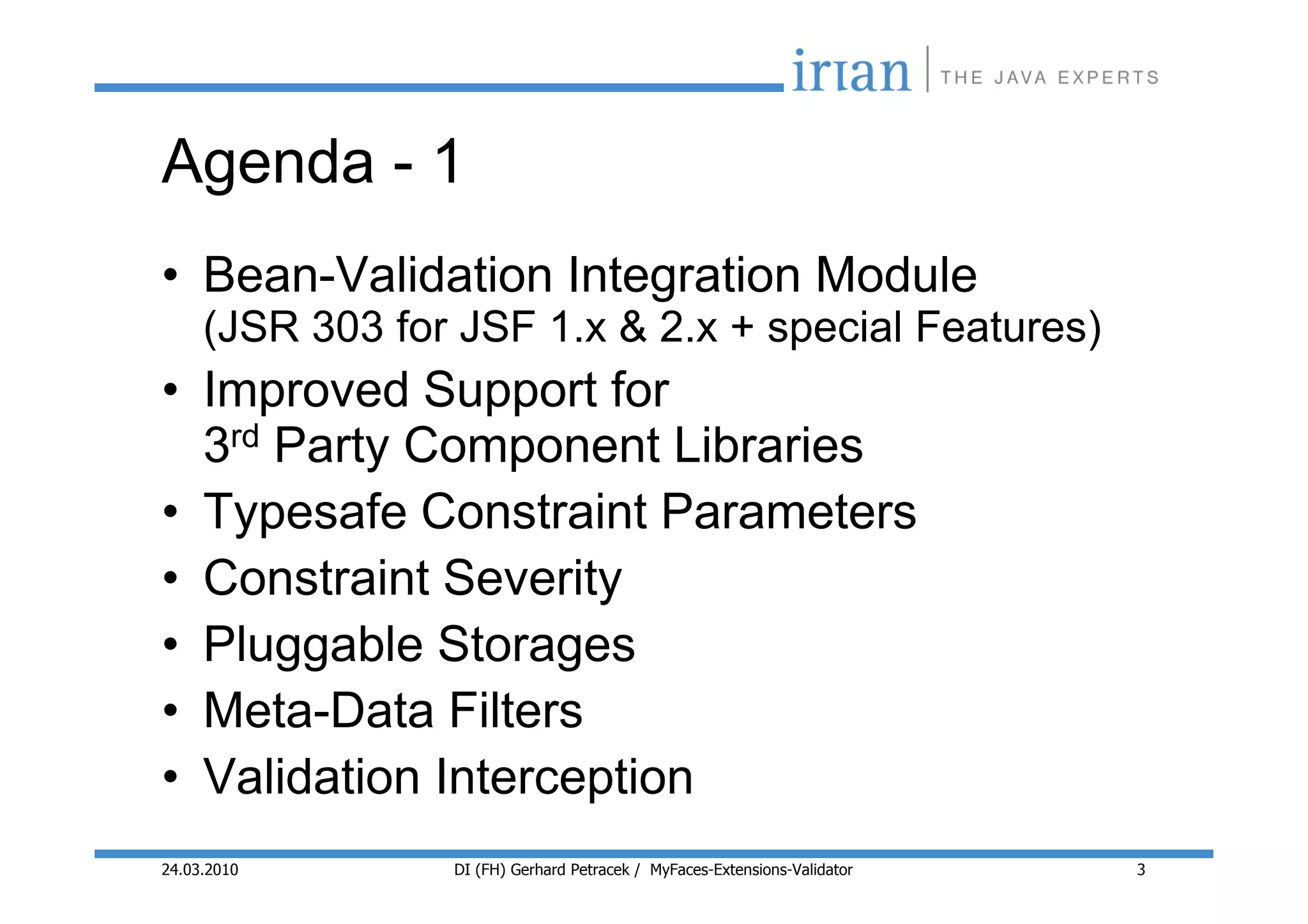 irian | THE JAVA EXPERTS

Agenda - 1

• Bean-Validation Integration Module (JSR 303 for JSF 1.x & 2.x + special Features)
• Improved Support for 3$^{rd}$ Party Component Libraries
• Typesafe Constraint Parameters
• Constraint Severity
• Pluggable Storages
• Meta-Data Filters
• Validation Interception

24.03.2010 DI (FH) Gerhard Petracek / MyFaces-Extensions-Validator 3